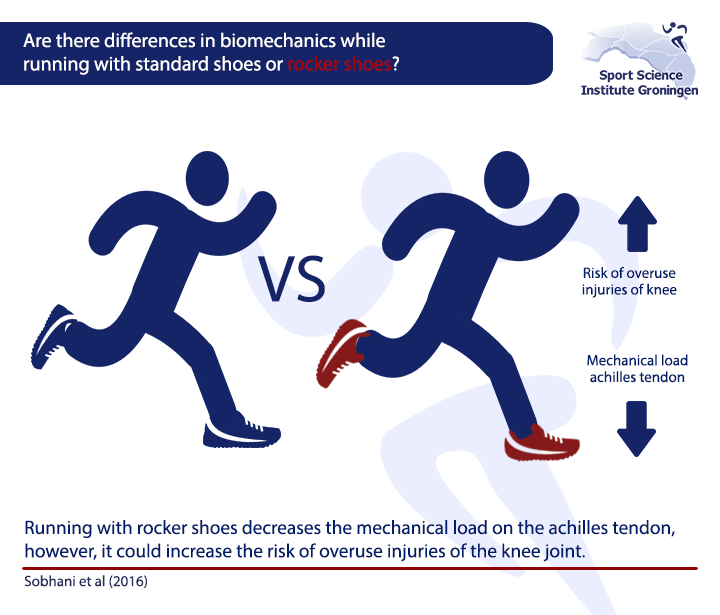 Are there differences in biomechanics while running with standard shoes or rocker shoes?

Sport Science Institute Groningen

VS

Risk of overuse injuries of knee

Mechanical load achilles tendon

Running with rocker shoes decreases the mechanical load on the achilles tendon, however, it could increase the risk of overuse injuries of the knee joint.

Sobhani et al (2016)